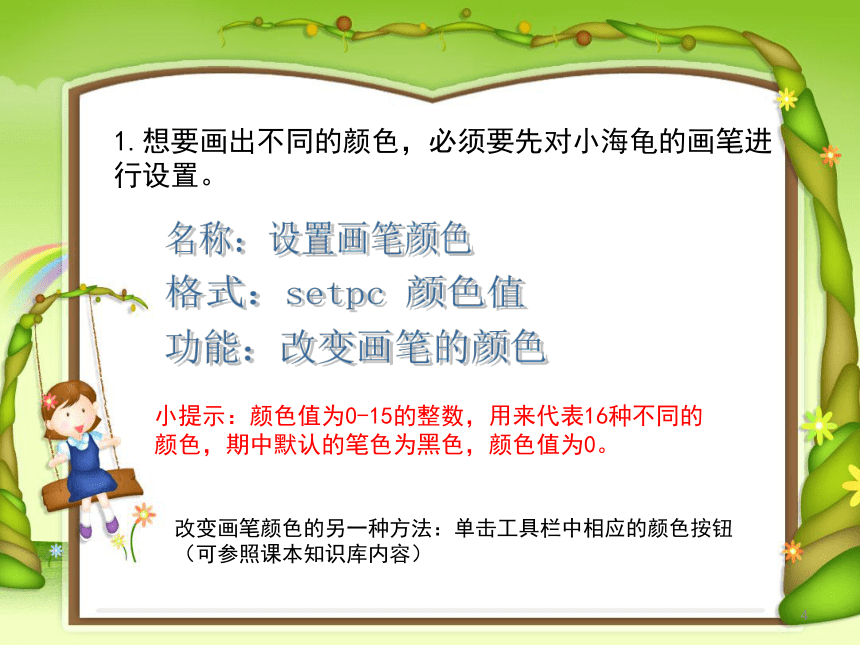 1. 想要画出不同的颜色，必须要先对小海龟的画笔进行设置。

名称：设置画笔颜色
格式：setpc 颜色值
功能：改变画笔的颜色

小提示：颜色值为0-15的整数，用来代表16种不同的颜色，期中默认的笔色为黑色，颜色值为0。

改变画笔颜色的另一种方法：单击工具栏中相应的颜色按钮（可参照课本知识库内容）